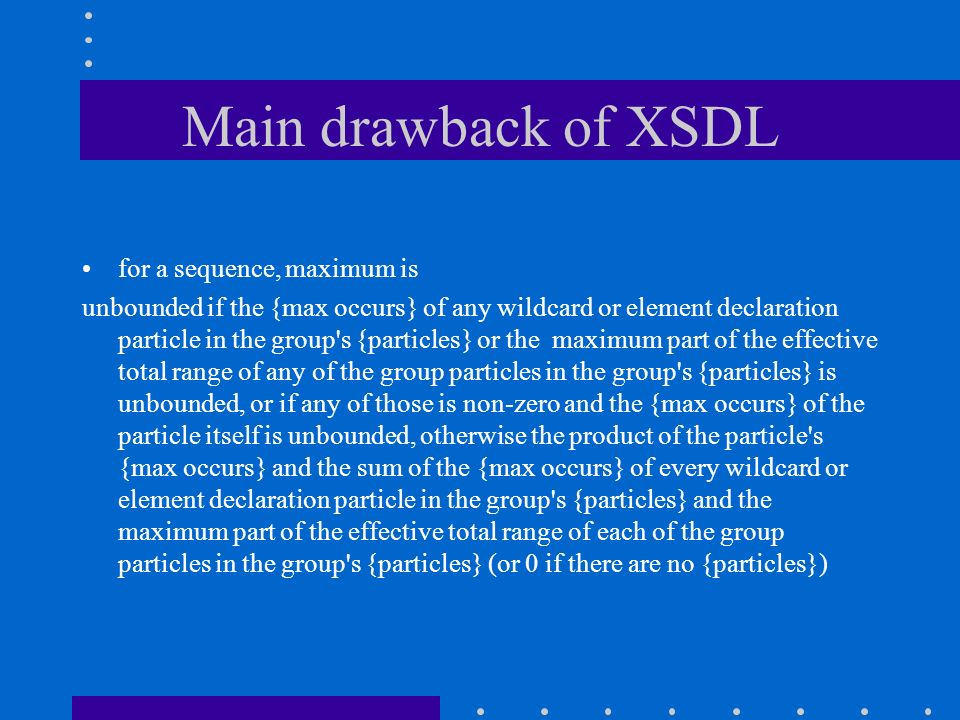 Main drawback of XSDL

• for a sequence, maximum is

unbounded if the {max occurs} of any wildcard or element declaration particle in the group's {particles} or the maximum part of the effective total range of any of the group particles in the group's {particles} is unbounded, or if any of those is non-zero and the {max occurs} of the particle itself is unbounded, otherwise the product of the particle's {max occurs} and the sum of the {max occurs} of every wildcard or element declaration particle in the group's {particles} and the maximum part of the effective total range of each of the group particles in the group's {particles} (or 0 if there are no {particles})